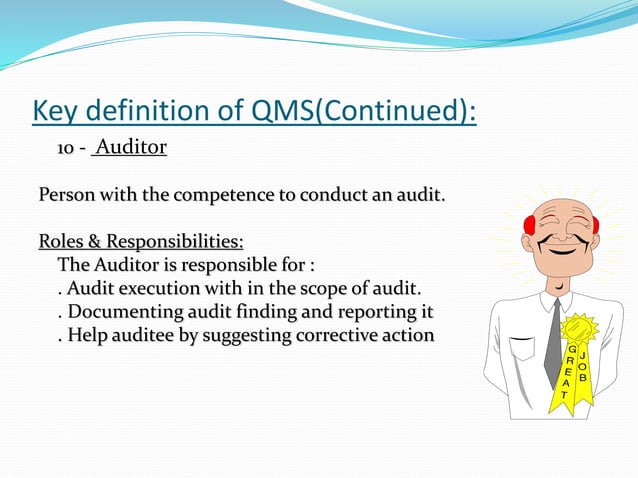 Key definition of QMS(Continued):

10 - Auditor

Person with the competence to conduct an audit.

Roles & Responsibilities:
The Auditor is responsible for :
. Audit execution with in the scope of audit.
. Documenting audit finding and reporting it
. Help auditee by suggesting corrective action

GREAT JOB